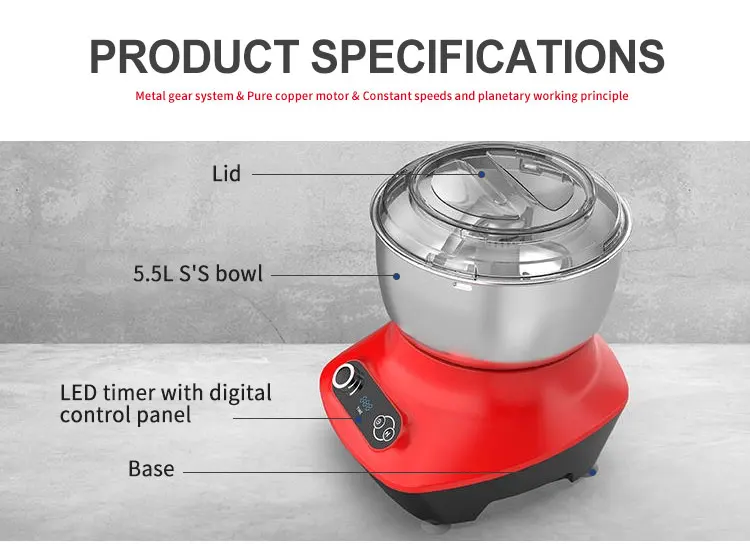 PRODUCT SPECIFICATIONS

Metal gear system & Pure copper motor & Constant speeds and planetary working principle

Lid

5.5L S'S bowl

LED timer with digital control panel

Base